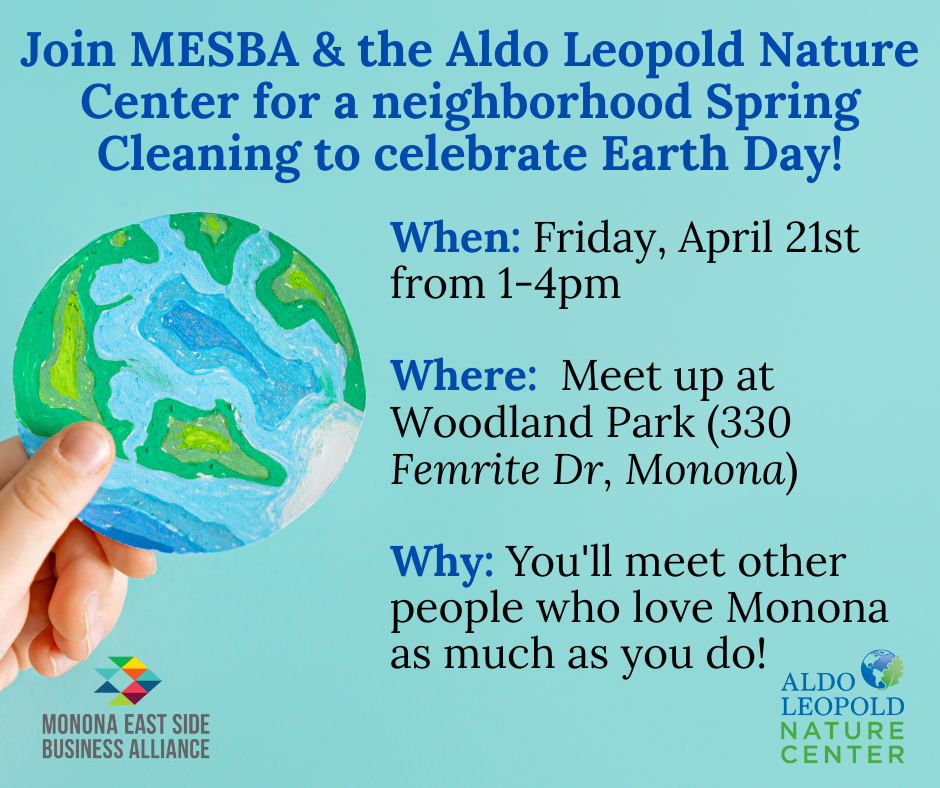 Join MESBA & the Aldo Leopold Nature Center for a neighborhood Spring Cleaning to celebrate Earth Day!

When: Friday, April 21st from 1-4pm

Where: Meet up at Woodland Park (330 Femrite Dr, Monona)

Why: You'll meet other people who love Monona as much as you do!

MONONA EAST SIDE BUSINESS ALLIANCE

ALDO LEOPOLD NATURE CENTER